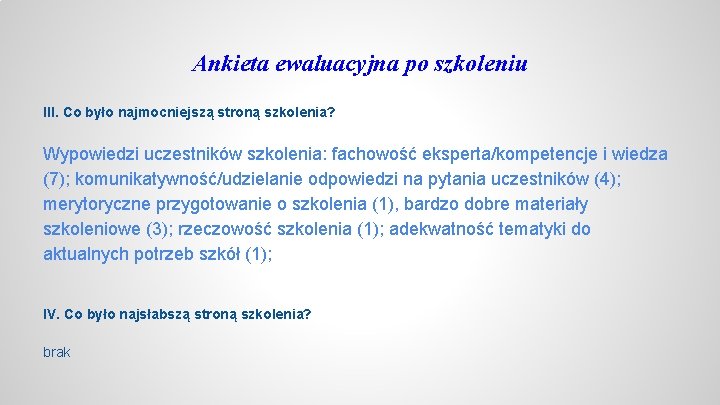 Ankieta ewaluacyjna po szkoleniu

III. Co było najmocniejszą stroną szkolenia?

Wypowiedzi uczestników szkolenia: fachowość eksperta/kompetencje i wiedza (7); komunikatywność/udzielanie odpowiedzi na pytania uczestników (4); merytoryczne przygotowanie o szkolenia (1), bardzo dobre materiały szkoleniowe (3); rzeczowość szkolenia (1); adekwatność tematyki do aktualnych potrzeb szkół (1);

IV. Co było najsłabszą stroną szkolenia?

brak